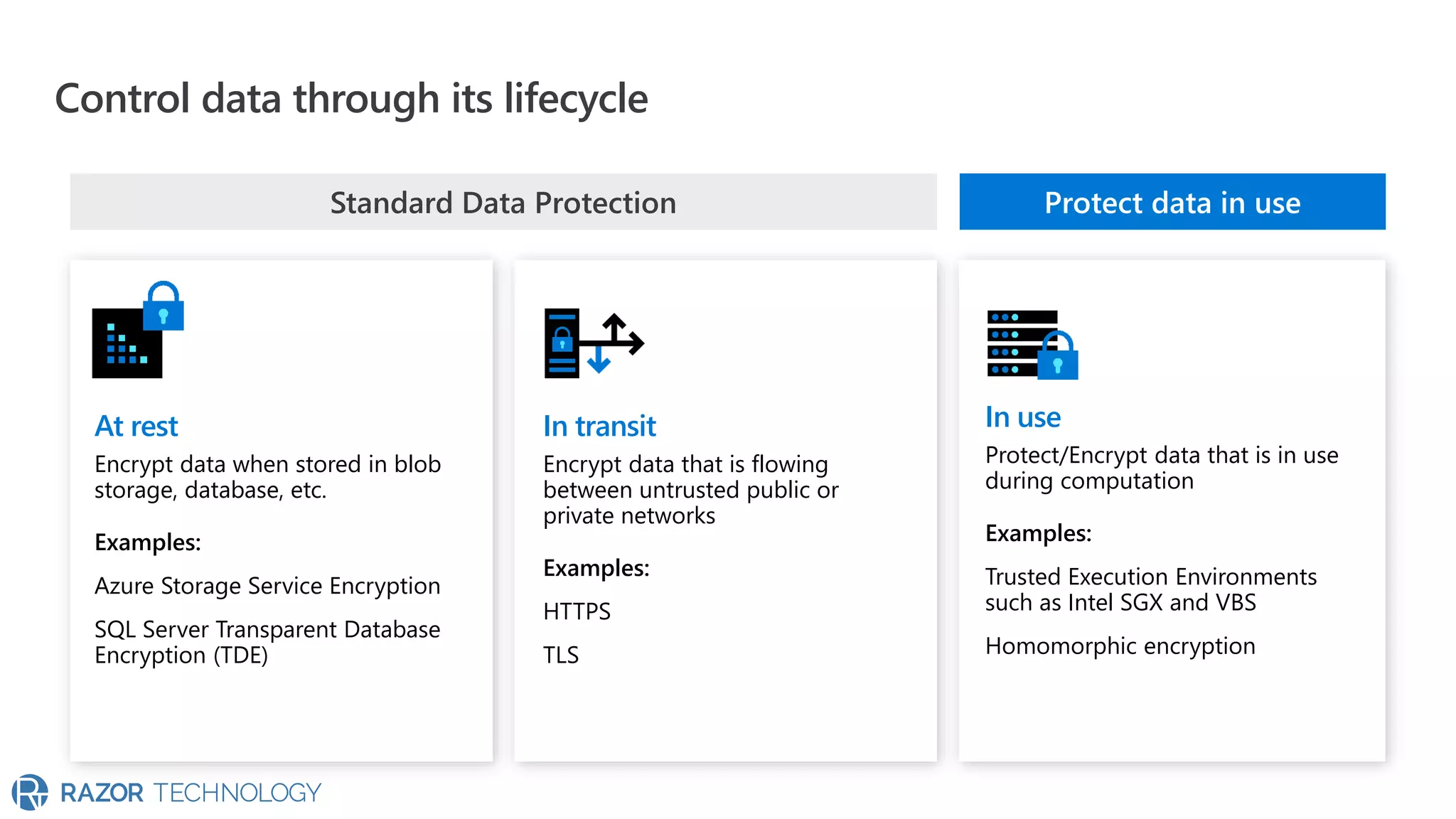 Control data through its lifecycle

Standard Data Protection

Protect data in use

At rest
Encrypt data when stored in blob storage, database, etc.

Examples:

Azure Storage Service Encryption

SQL Server Transparent Database Encryption (TDE)

In transit
Encrypt data that is flowing between untrusted public or private networks

Examples:

HTTPS

TLS

In use
Protect/Encrypt data that is in use during computation

Examples:

Trusted Execution Environments such as Intel SGX and VBS

Homomorphic encryption

RAZOR TECHNOLOGY